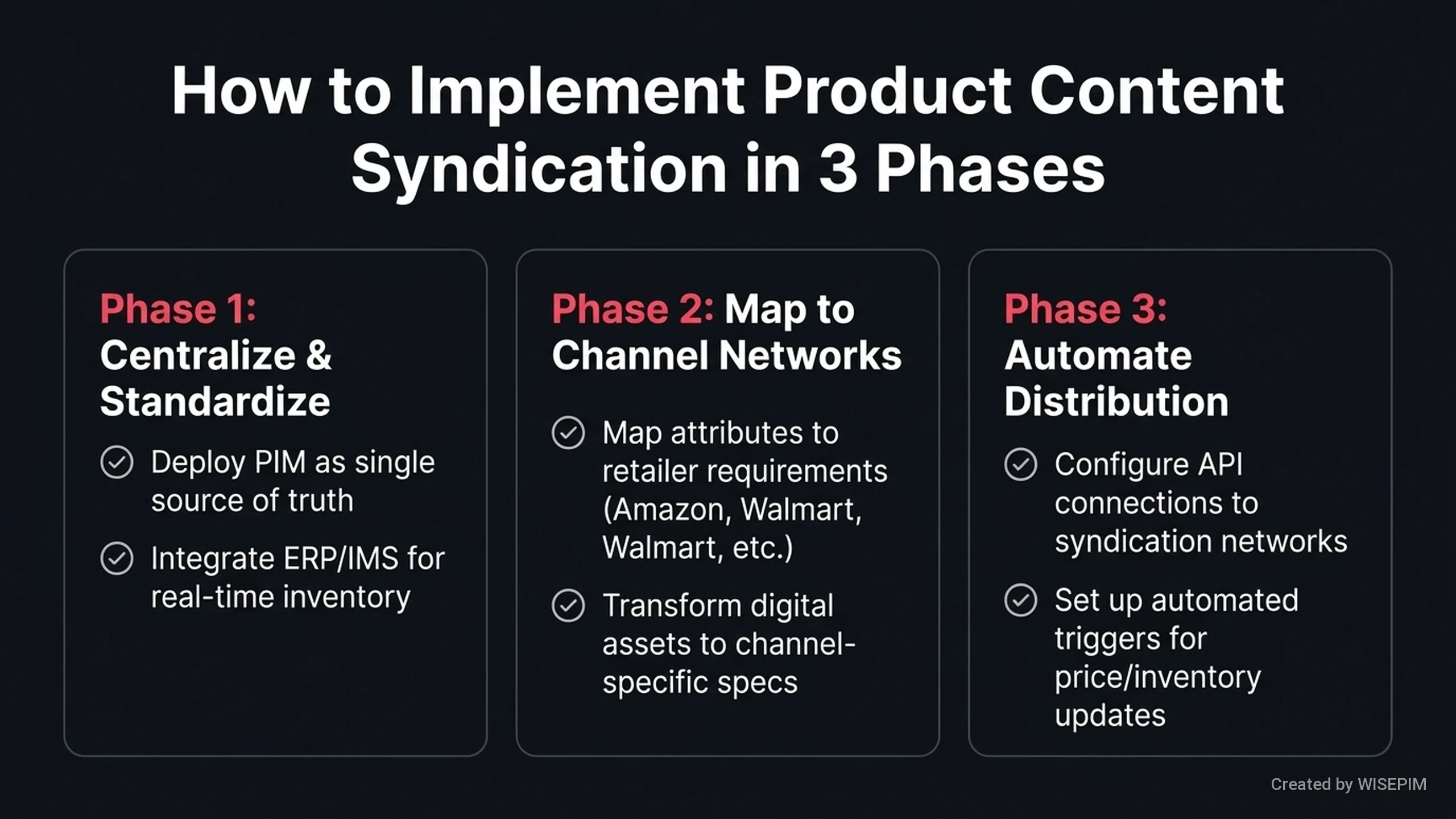 How to Implement Product Content Syndication in 3 Phases

Phase 1: Centralize & Standardize

Deploy PIM as single source of truth

Integrate ERP/IMS for real-time inventory

Phase 2: Map to Channel Networks

Map attributes to retailer requirements (Amazon, Walmart, Walmart, etc.)

Transform digital assets to channel-specific specs

Phase 3: Automate Distribution

Configure API connections to syndication networks

Set up automated triggers for price/inventory updates

Created by WISEPIM